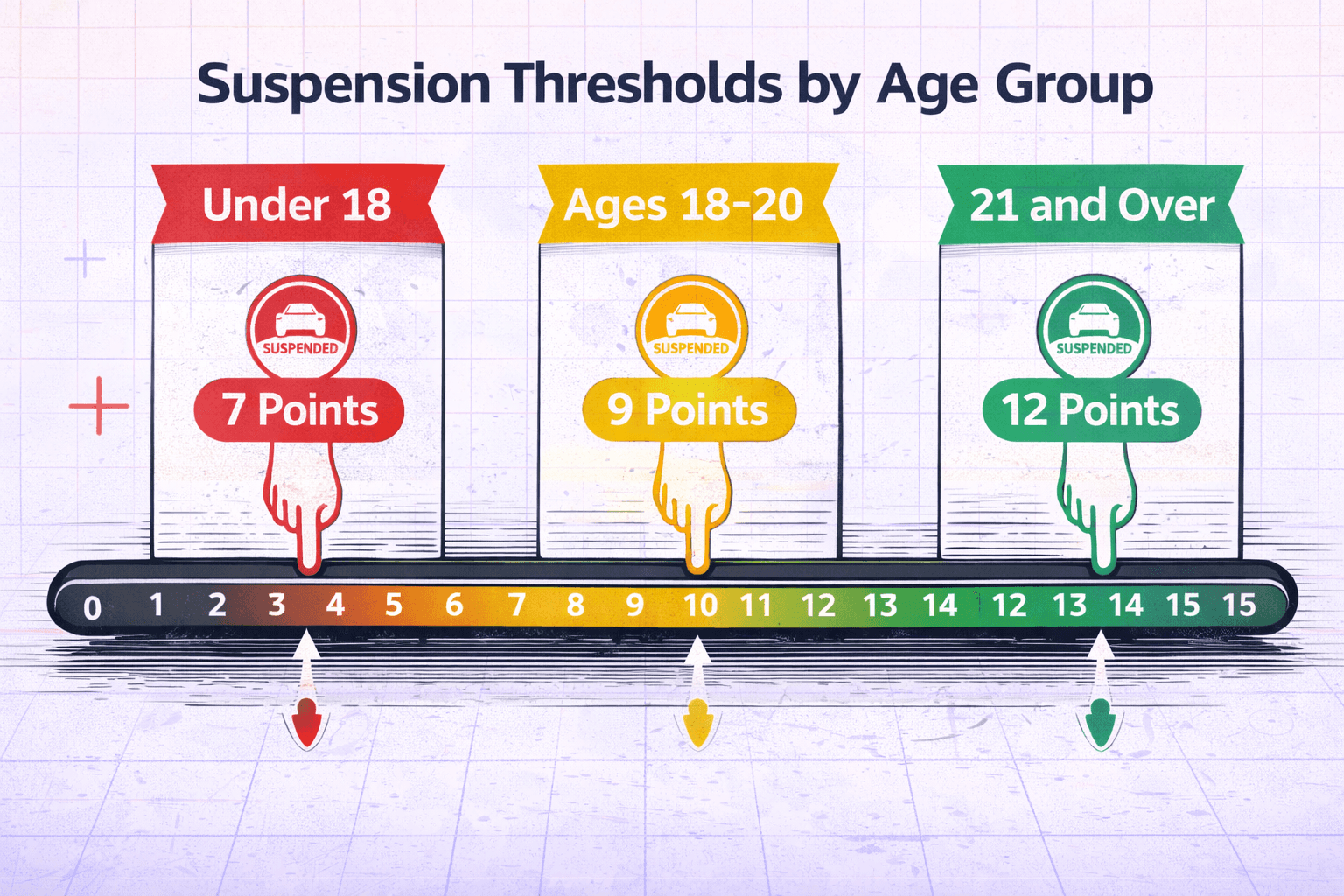 Suspension Thresholds by Age Group

Under 18

SUSPENDED

7 Points

Ages 18-20

SUSPENDED

9 Points

21 and Over

SUSPENDED

12 Points

0 1 2 3 4 5 6 7 8 9 10 11 12 13 14 12 13 14 15 15